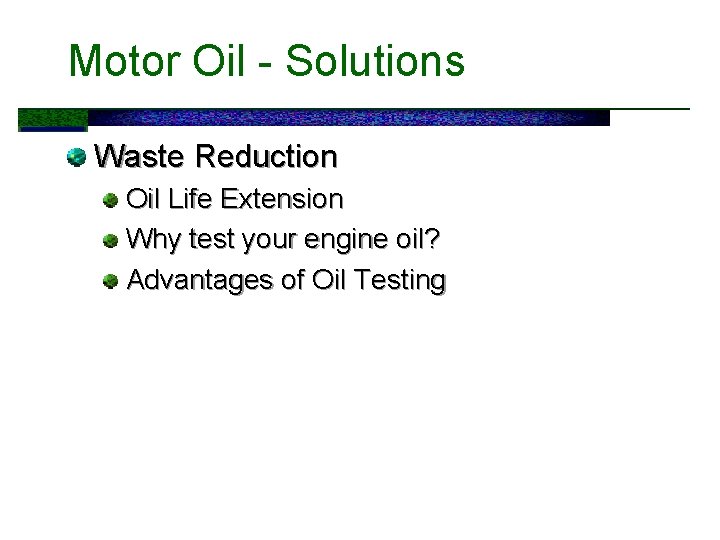 Motor Oil - Solutions

Waste Reduction

Oil Life Extension

Why test your engine oil?

Advantages of Oil Testing